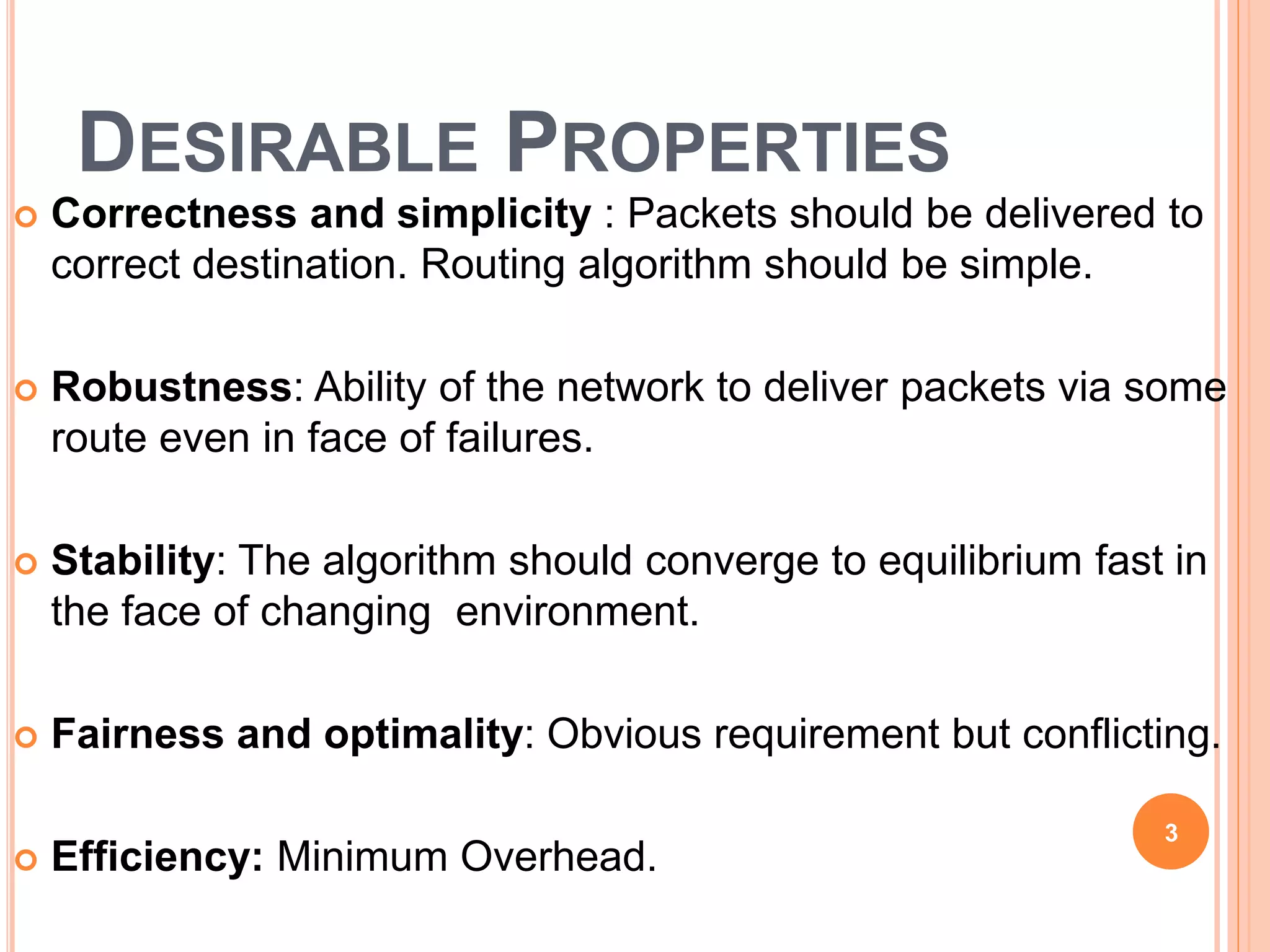 DESIRABLE PROPERTIES

Correctness and simplicity : Packets should be delivered to correct destination. Routing algorithm should be simple.

Robustness: Ability of the network to deliver packets via some route even in face of failures.

Stability: The algorithm should converge to equilibrium fast in the face of changing environment.

Fairness and optimality: Obvious requirement but conflicting.

Efficiency: Minimum Overhead.

3